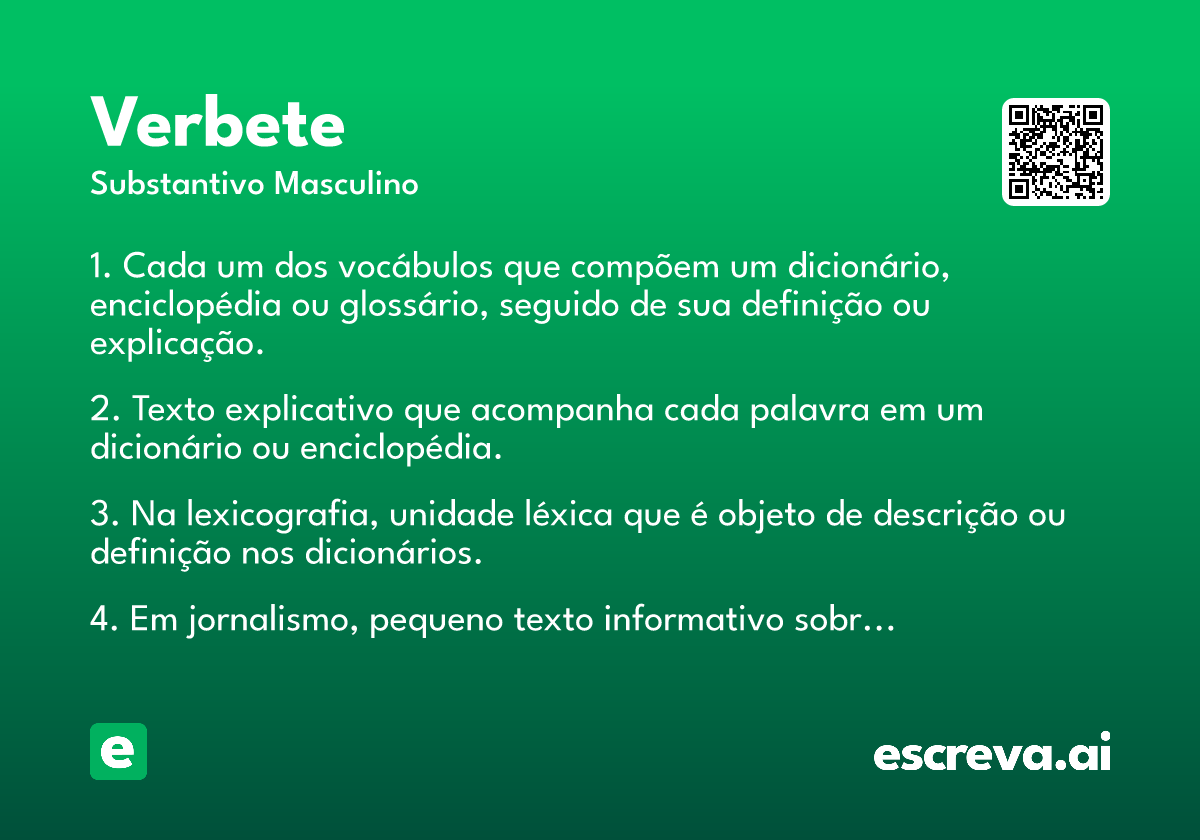 Verbete
Substantivo Masculino

1. Cada um dos vocábulos que compõem um dicionário, enciclopédia ou glossário, seguido de sua definição ou explicação.

2. Texto explicativo que acompanha cada palavra em um dicionário ou enciclopédia.

3. Na lexicografia, unidade léxica que é objeto de descrição ou definição nos dicionários.

4. Em jornalismo, pequeno texto informativo sobr…

e

escreva.ai